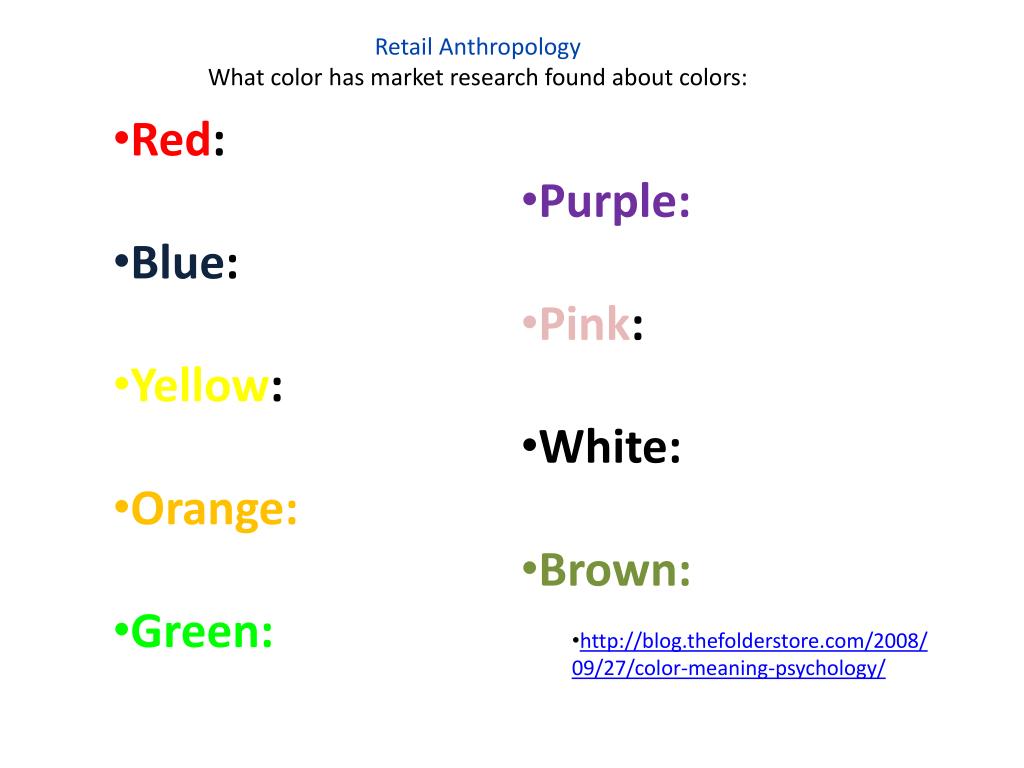 Retail Anthropology
What color has market research found about colors:

•Red:

•Blue:

•Yellow:

•Orange:

•Green:

•Purple:

•Pink:

•White:

•Brown:

•http://blog.thefolderstore.com/2008/09/27/color-meaning-psychology/